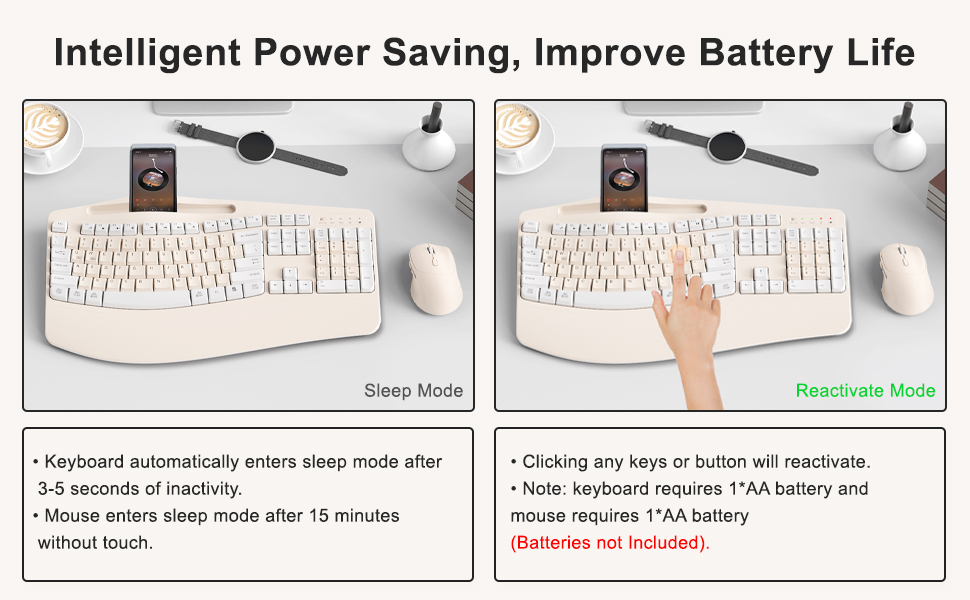 Intelligent Power Saving, Improve Battery Life

Sleep Mode

Reactivate Mode

• Keyboard automatically enters sleep mode after 3-5 seconds of inactivity.
• Mouse enters sleep mode after 15 minutes without touch.

• Clicking any keys or button will reactivate.
• Note: keyboard requires 1*AA battery and mouse requires 1*AA battery
(Batteries not Included).